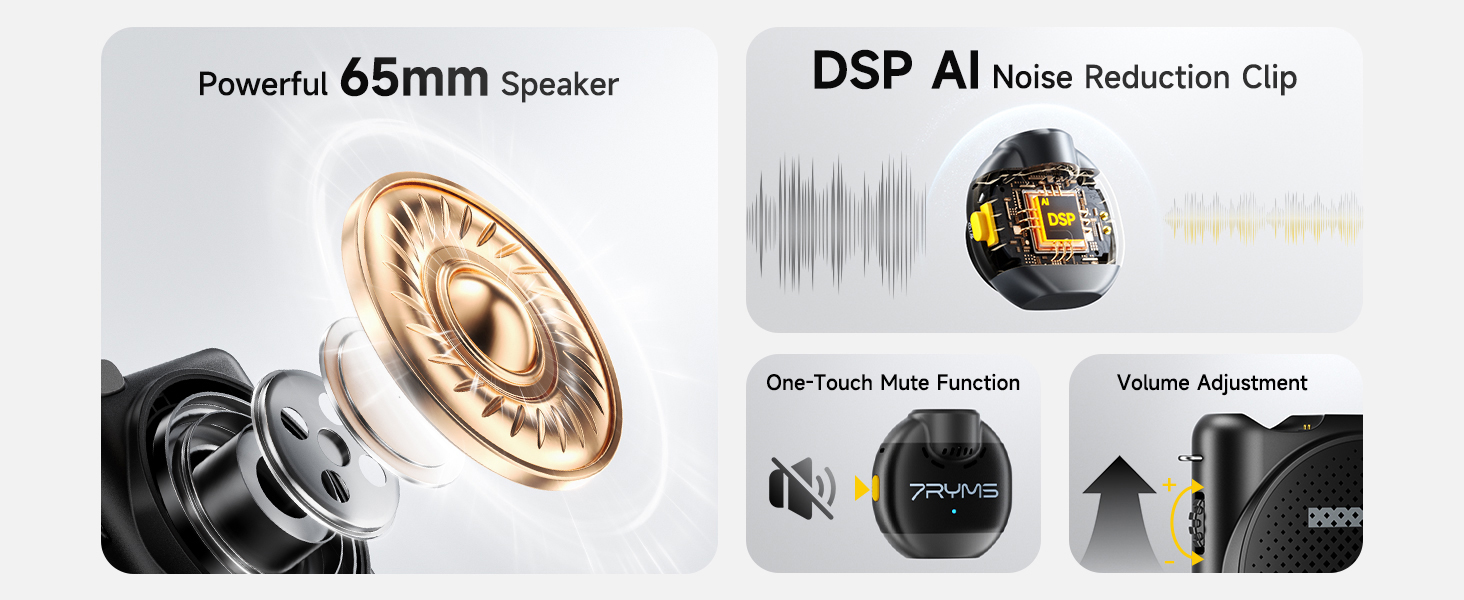 Powerful 65mm Speaker

DSP AI Noise Reduction Clip

AI
DSP

One-Touch Mute Function

7RYMS

Volume Adjustment

+
-